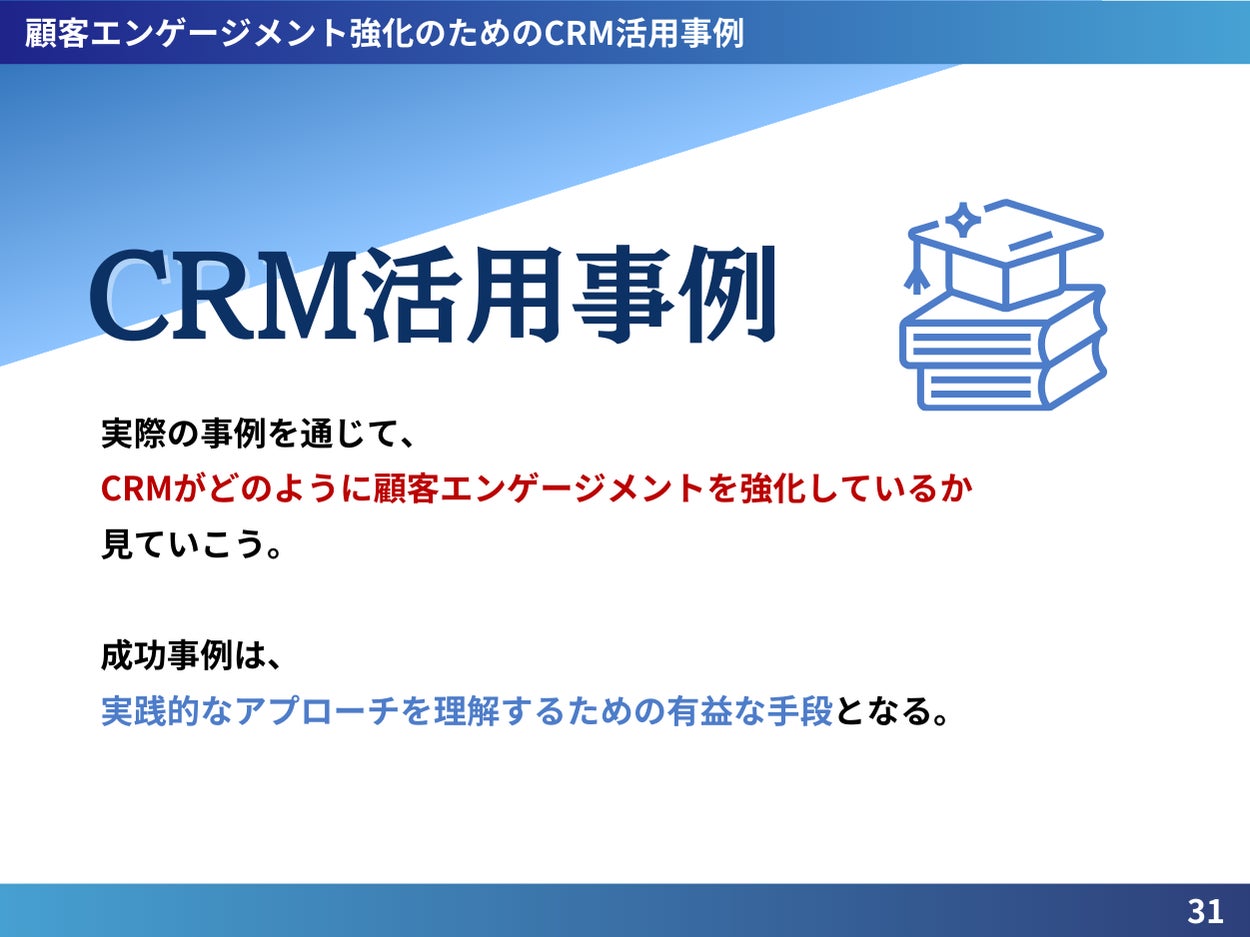 顧客エンゲージメント強化のためのCRM活用事例

CRM活用事例

実際の事例を通じて、
CRMがどのように顧客エンゲージメントを強化しているか
見ていこう。

成功事例は、
実践的なアプローチを理解するための有益な手段となる。

31